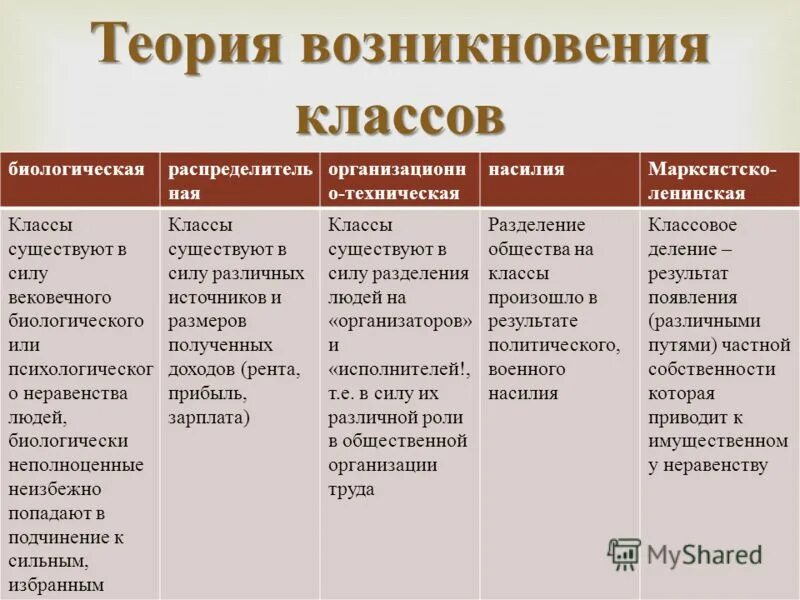 Теория возникновения классов

| биологическая | распределительная | организационно-техническая | насилия | Марксистско-ленинская |
|---|---|---|---|---|
| Классы существуют в силу вековечного биологического или психологического неравенства людей, биологически неполноценные неизбежно попадают в подчинение к сильным, избранным | Классы существуют в силу различных источников и размеров полученных доходов (рента, прибыль, зарплата) | Классы существуют в силу разделения людей на «организаторов» и «исполнителей!, т.е. в силу их различной роли в общественной организации труда | Разделение общества на классы произошло в результате политического, военного насилия | Классовое деление – результат появления (различными путями) частной собственности которая приводит к имущественному неравенству |

MyShared